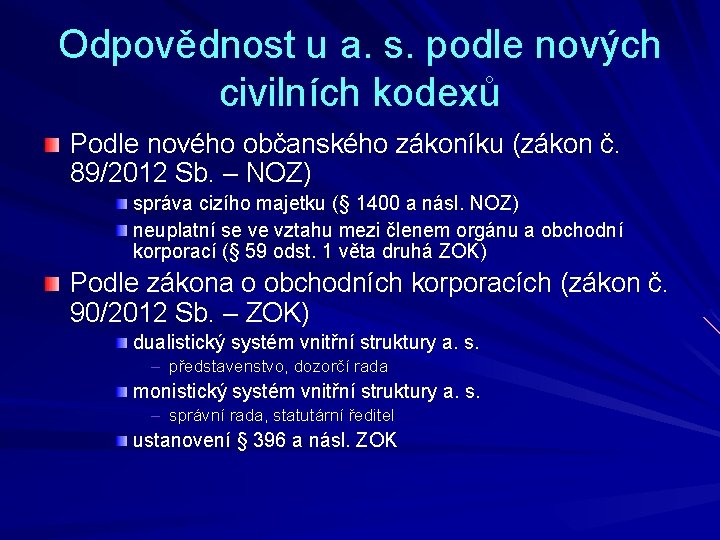 Odpovědnost u a. s. podle nových civilních kodexů

Podle nového občanského zákoníku (zákon č. 89/2012 Sb. – NOZ)

správa cizího majetku (§ 1400 a násl. NOZ)

neuplatní se ve vztahu mezi členem orgánu a obchodní korporací (§ 59 odst. 1 věta druhá ZOK)

Podle zákona o obchodních korporacích (zákon č. 90/2012 Sb. – ZOK)

dualistický systém vnitřní struktury a. s.

– představenstvo, dozorčí rada

monistický systém vnitřní struktury a. s.

– správní rada, statutární ředitel

ustanovení § 396 a násl. ZOK